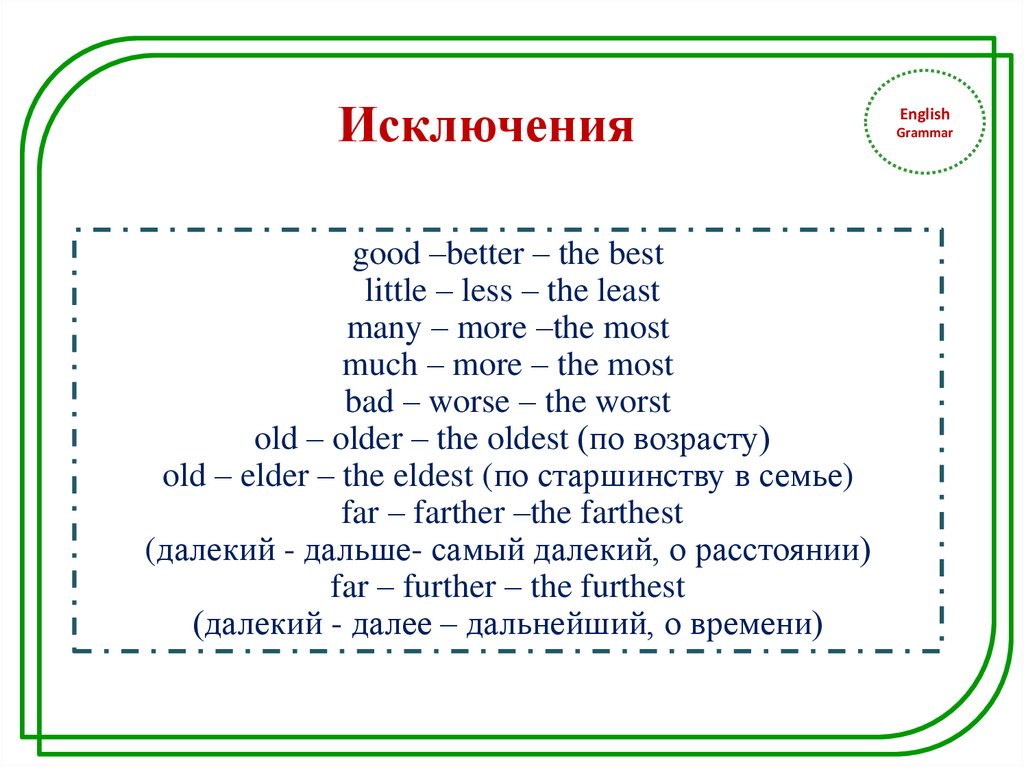 Исключения

English Grammar

good –better – the best
little – less – the least
many – more –the most
much – more – the most
bad – worse – the worst
old – older – the oldest (по возрасту)
old – elder – the eldest (по старшинству в семье)
far – farther –the farthest
(далекий - дальше- самый далекий, о расстоянии)
far – further – the furthest
(далекий - далее – дальнейший, о времени)